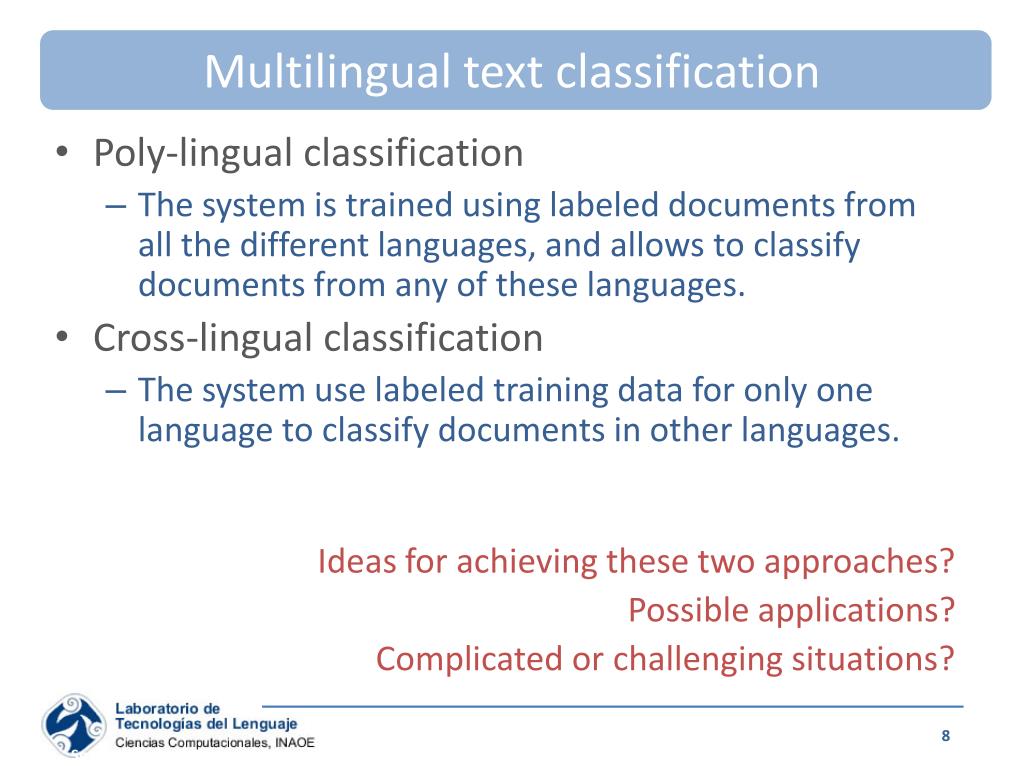 Multilingual text classification

• Poly-lingual classification
– The system is trained using labeled documents from all the different languages, and allows to classify documents from any of these languages.
• Cross-lingual classification
– The system use labeled training data for only one language to classify documents in other languages.

Ideas for achieving these two approaches?
Possible applications?
Complicated or challenging situations?

Laboratorio de
Tecnologías del Lenguaje
Ciencias Computacionales, INAOE

8